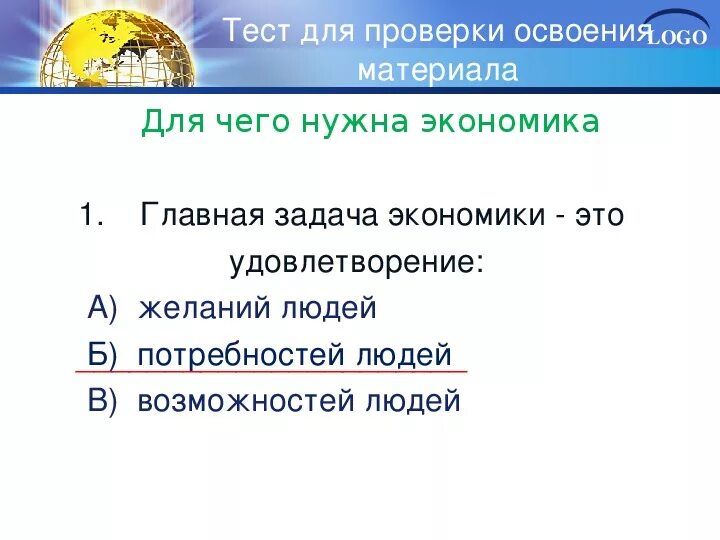 Тест для проверки освоения материала

LOGO

Для чего нужна экономика

1. Главная задача экономики - это удовлетворение:

А) желаний людей

Б) потребностей людей

В) возможностей людей